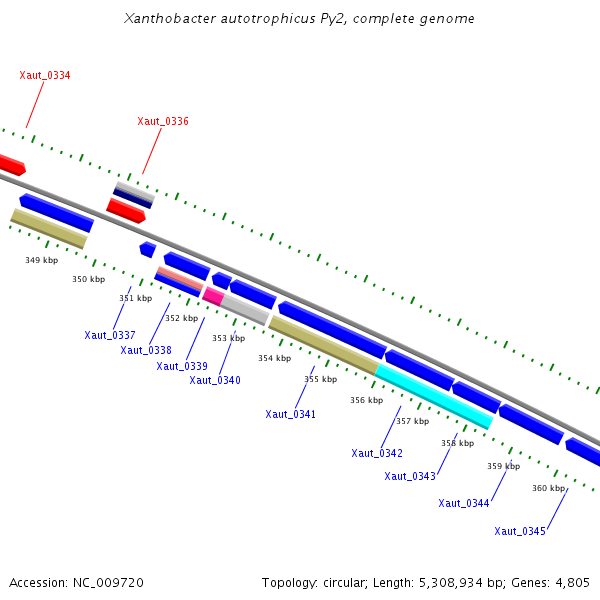 Xanthobacter autotrophicus Py2, complete genome

Xaut_0334

Xaut_0336

349 kbp

350 kbp

351 kbp

352 kbp

353 kbp

354 kbp

355 kbp

356 kbp

357 kbp

358 kbp

359 kbp

360 kbp

Xaut_0337

Xaut_0338

Xaut_0339

Xaut_0340

Xaut_0341

Xaut_0342

Xaut_0343

Xaut_0344

Xaut_0345

Accession: NC_009720

Topology: circular; Length: 5,308,934 bp; Genes: 4,805